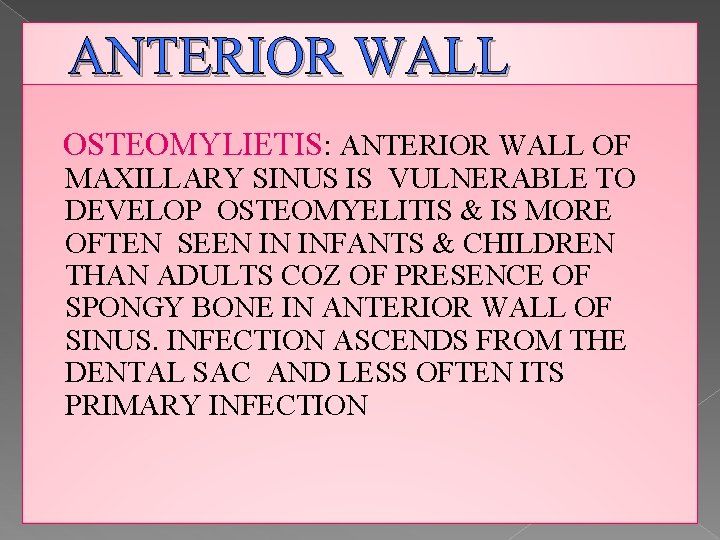 ANTERIOR WALL

OSTEOMYLIETIS: ANTERIOR WALL OF MAXILLARY SINUS IS VULNERABLE TO DEVELOP OSTEOMYELITIS & IS MORE OFTEN SEEN IN INFANTS & CHILDREN THAN ADULTS COZ OF PRESENCE OF SPONGY BONE IN ANTERIOR WALL OF SINUS. INFECTION ASCENDS FROM THE DENTAL SAC AND LESS OFTEN ITS PRIMARY INFECTION